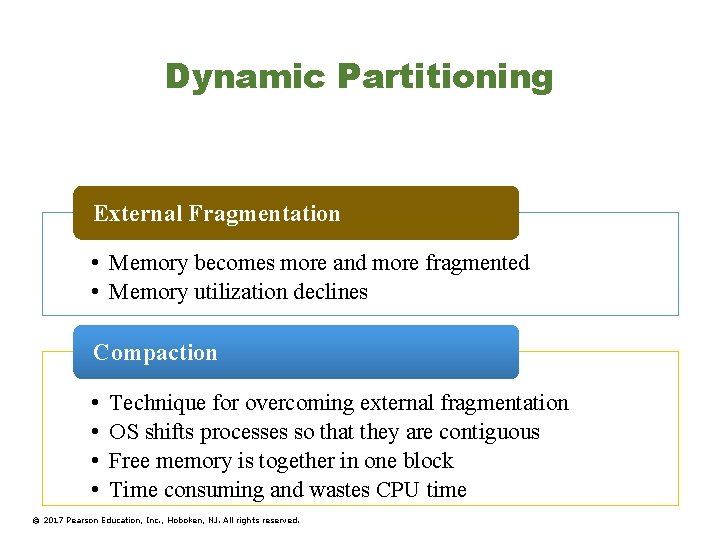 Dynamic Partitioning

External Fragmentation

• Memory becomes more and more fragmented
• Memory utilization declines

Compaction

• Technique for overcoming external fragmentation
• OS shifts processes so that they are contiguous
• Free memory is together in one block
• Time consuming and wastes CPU time

© 2017 Pearson Education, Inc., Hoboken, NJ. All rights reserved.